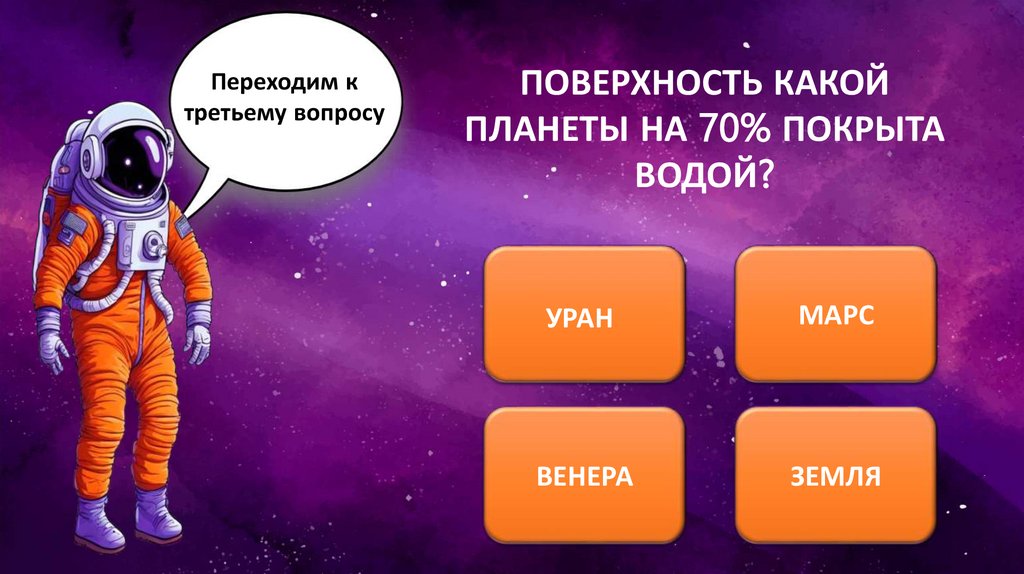 Переходим к третьему вопросу

ПОВЕРХНОСТЬ КАКОЙ ПЛАНЕТЫ НА 70% ПОКРЫТА ВОДОЙ?

УРАН

МАРС

ВЕНЕРА

ЗЕМЛЯ